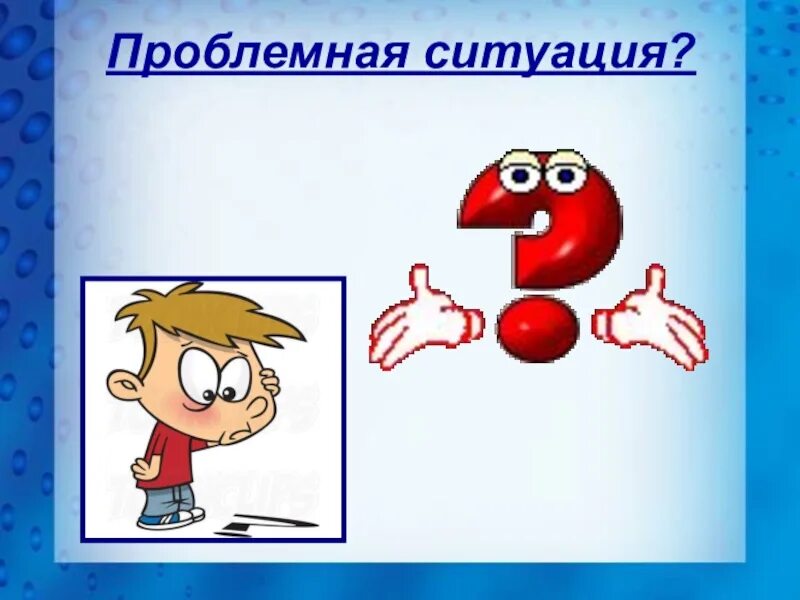 Проблемная ситуация?